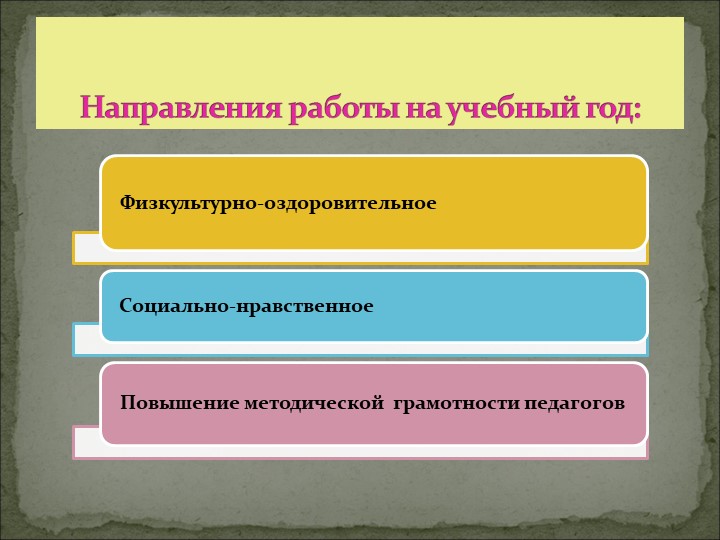 Направления работы на учебный год:

Физкультурно-оздоровительное

Социально-нравственное

Повышение методической грамотности педагогов